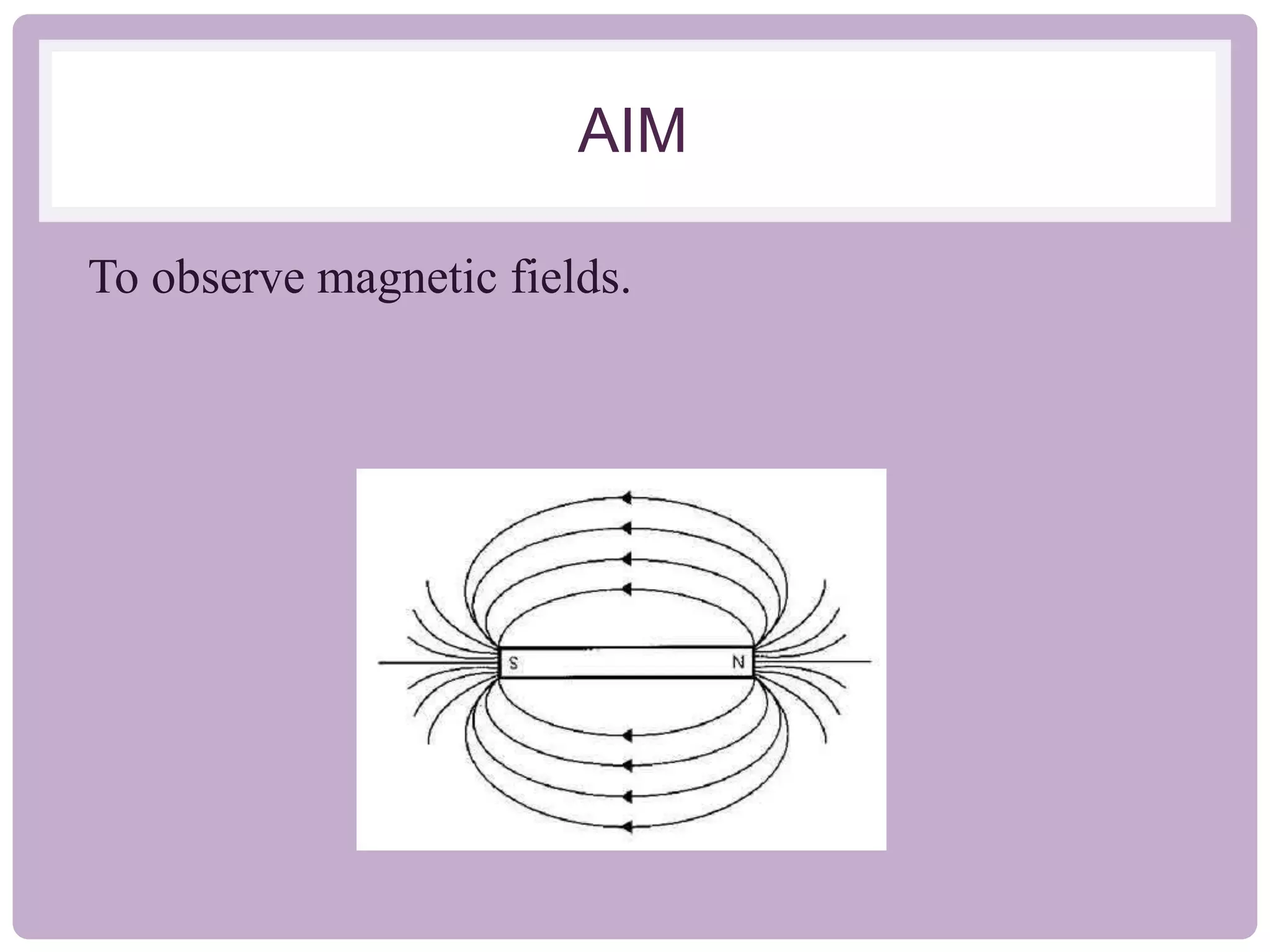 AIM

To observe magnetic fields.

S

N